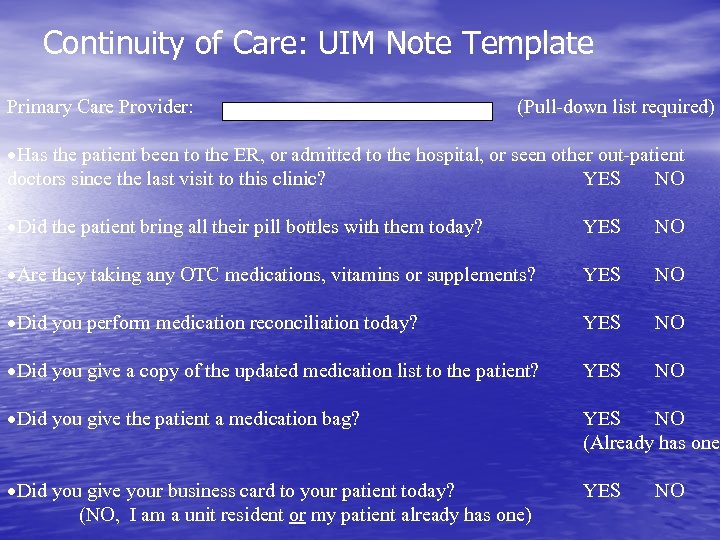 Continuity of Care: UIM Note Template

Primary Care Provider: (Pull-down list required)

•Has the patient been to the ER, or admitted to the hospital, or seen other out-patient doctors since the last visit to this clinic? YES NO

•Did the patient bring all their pill bottles with them today? YES NO

•Are they taking any OTC medications, vitamins or supplements? YES NO

•Did you perform medication reconciliation today? YES NO

•Did you give a copy of the updated medication list to the patient? YES NO

•Did you give the patient a medication bag? YES NO
(Already has one

•Did you give your business card to your patient today? YES NO
(NO, I am a unit resident or my patient already has one)